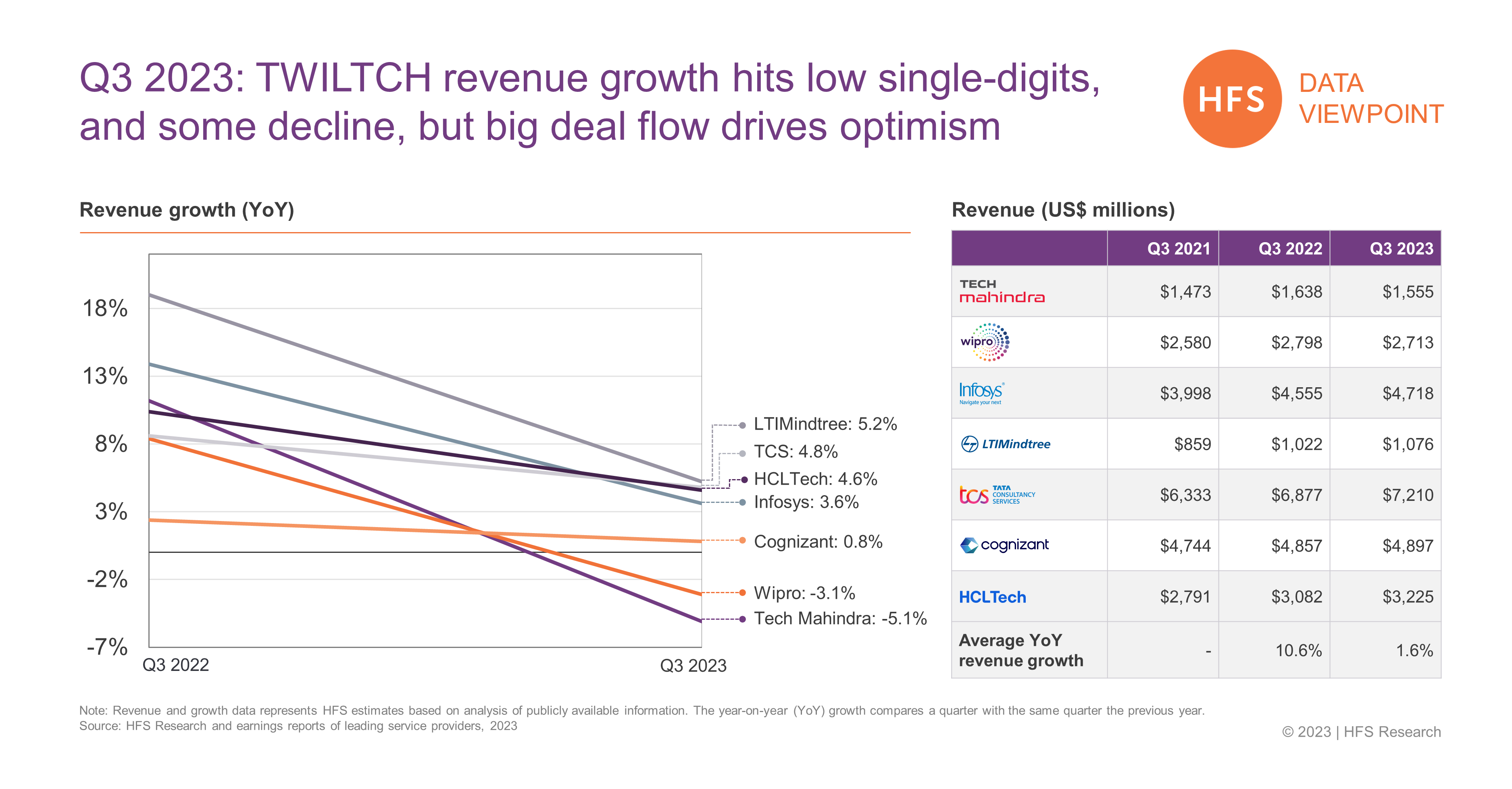 Q3 2023: TWILTCH revenue growth hits low single-digits, and some decline, but big deal flow drives optimism

HFS DATA VIEWPOINT

Revenue growth (YoY)

18%
13%
8%
3%
-2%
-7%

Q3 2022
Q3 2023

LTIMindtree: 5.2%
TCS: 4.8%
HCLTech: 4.6%
Infosys: 3.6%
Cognizant: 0.8%
Wipro: -3.1%
Tech Mahindra: -5.1%

Revenue (US$ millions)

| | Q3 2021 | Q3 2022 | Q3 2023 |
|---|---|---|---|
| TECH mahindra | $1,473 | $1,638 | $1,555 |
| wipro | $2,580 | $2,798 | $2,713 |
| Infosys Navigate your next | $3,998 | $4,555 | $4,718 |
| LTIMindtree | $859 | $1,022 | $1,076 |
| tcs TATA CONSULTANCY SERVICES | $6,333 | $6,877 | $7,210 |
| cognizant | $4,744 | $4,857 | $4,897 |
| HCLTech | $2,791 | $3,082 | $3,225 |
| Average YoY revenue growth | - | 10.6% | 1.6% |

Note: Revenue and growth data represents HFS estimates based on analysis of publicly available information. The year-on-year (YoY) growth compares a quarter with the same quarter the previous year.
Source: HFS Research and earnings reports of leading service providers, 2023

© 2023 | HFS Research